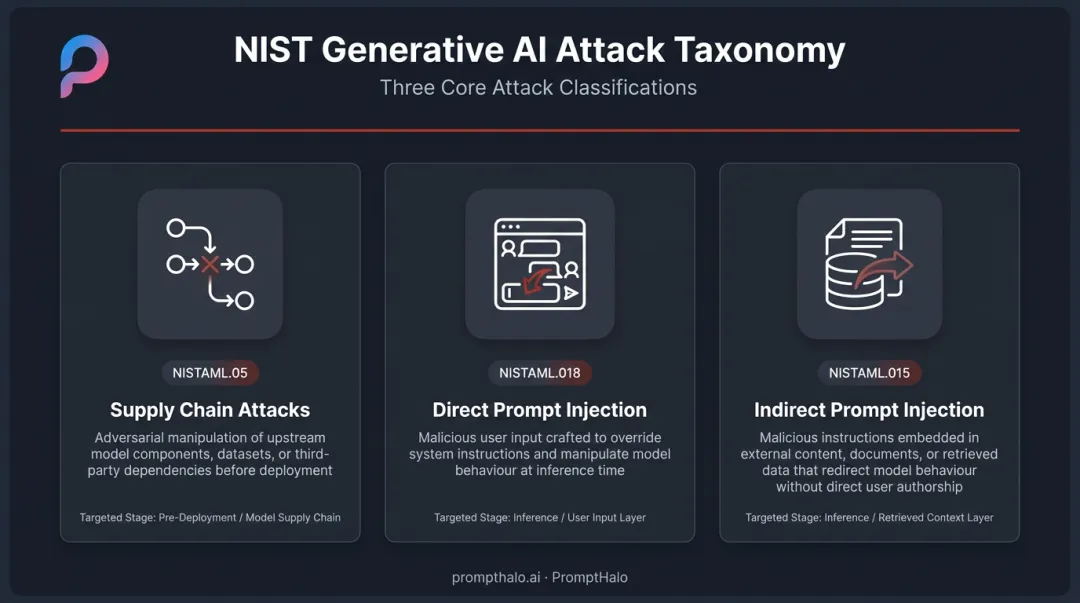 NIST Generative AI Attack Taxonomy

Three Core Attack Classifications

NISTAML.05

Supply Chain Attacks

Adversarial manipulation of upstream model components, datasets, or third-party dependencies before deployment

Targeted Stage: Pre-Deployment / Model Supply Chain

NISTAML.018

Direct Prompt Injection

Malicious user input crafted to override system instructions and manipulate model behaviour at inference time

Targeted Stage: Inference / User Input Layer

NISTAML.015

Indirect Prompt Injection

Malicious instructions embedded in external content, documents, or retrieved data that redirect model behaviour without direct user authorship

Targeted Stage: Inference / Retrieved Context Layer

prompthalo.ai · PromptHalo